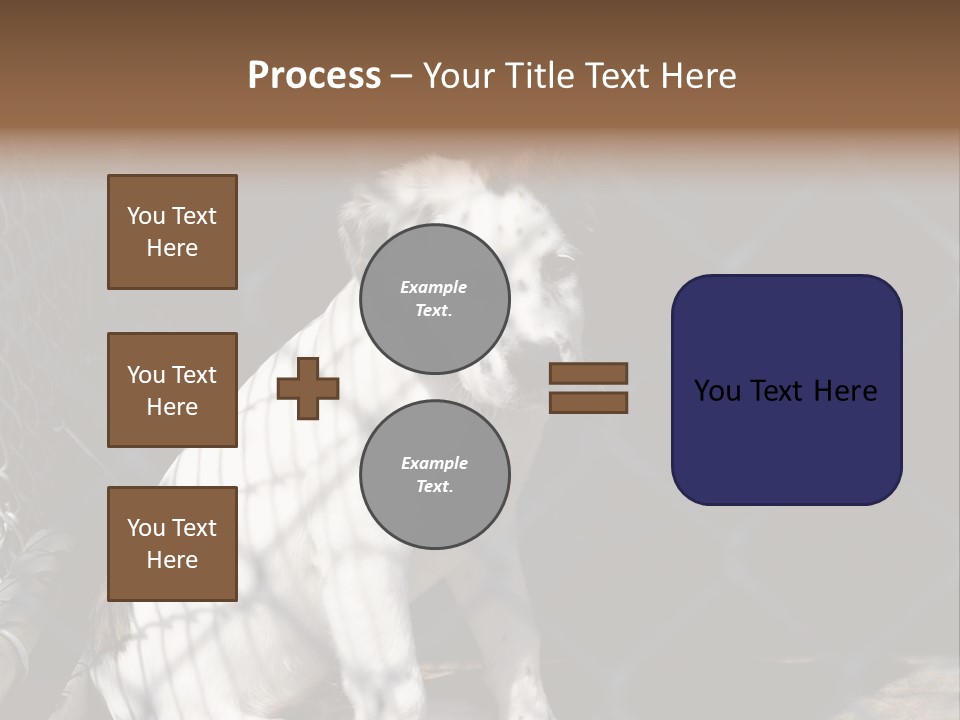 Process – Your Title Text Here

You Text Here

You Text Here

You Text Here

Example Text.

Example Text.

You Text Here